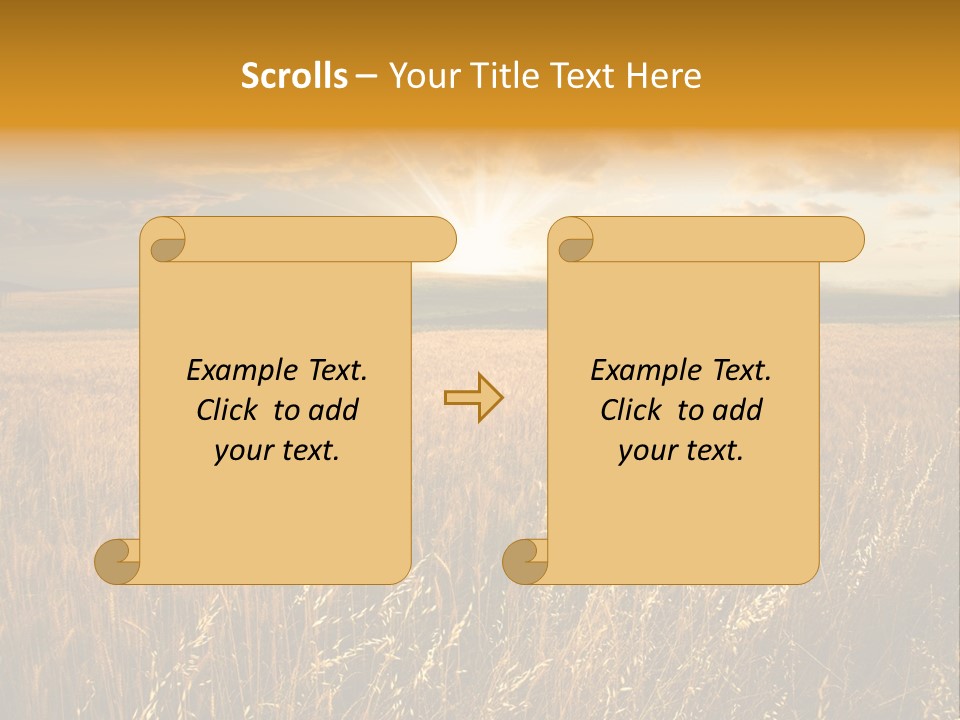 Scrolls – Your Title Text Here

Example Text. Click to add your text.

Example Text. Click to add your text.